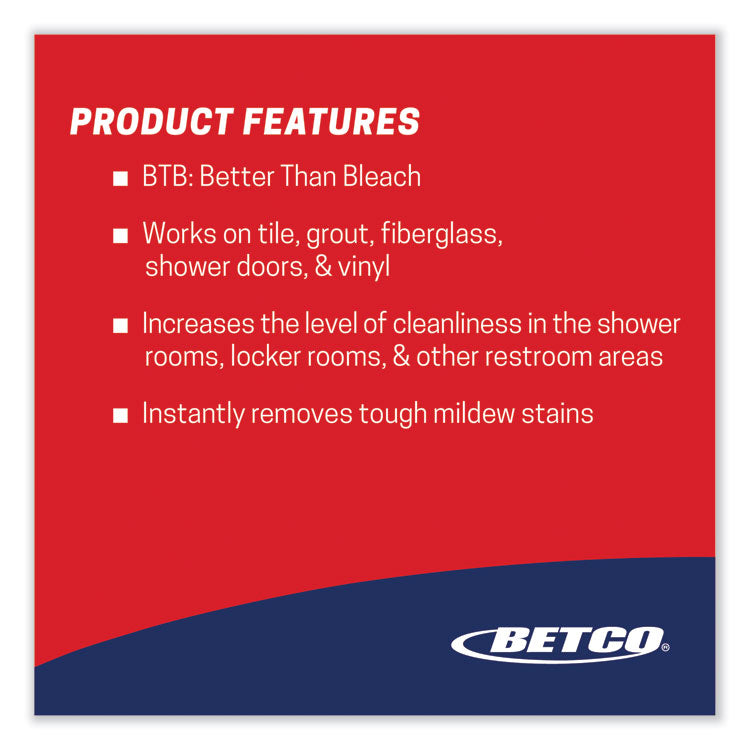 PRODUCT FEATURES

■ BTB: Better Than Bleach

■ Works on tile, grout, fiberglass, shower doors, & vinyl

■ Increases the level of cleanliness in the shower rooms, locker rooms, & other restroom areas

■ Instantly removes tough mildew stains

BETCO®